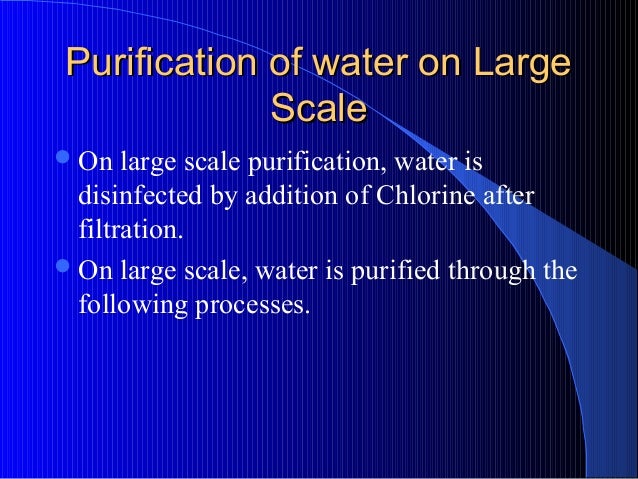 Purification of water on Large Scale

- On large scale purification, water is disinfected by addition of Chlorine after filtration.
- On large scale, water is purified through the following processes.